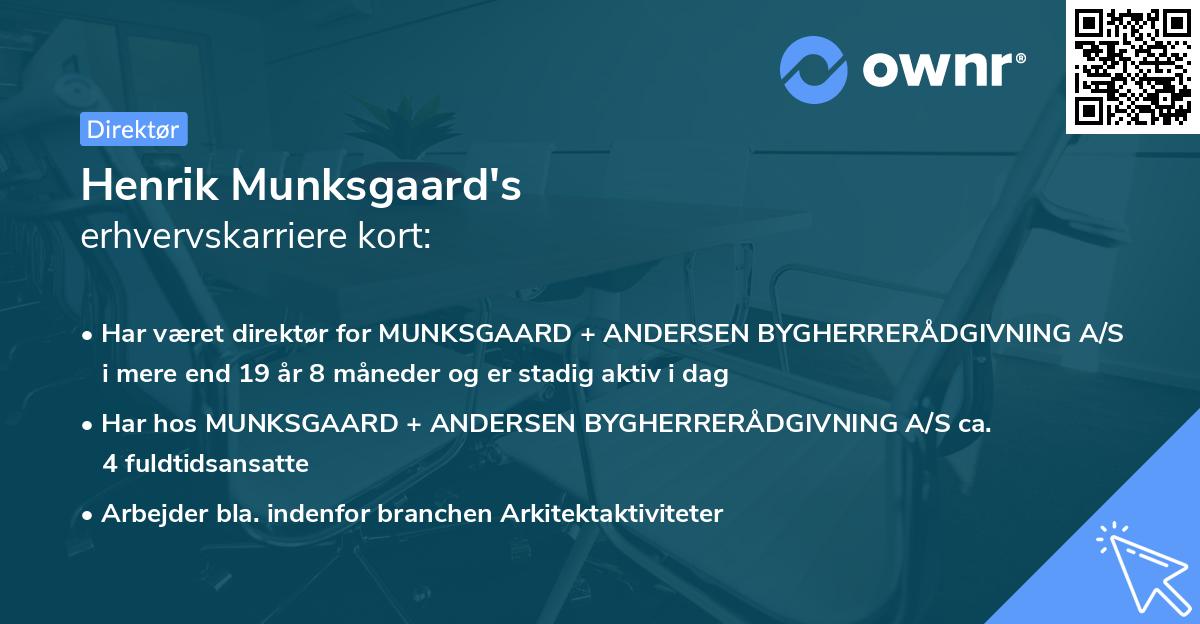 ownr®

Direktør

Henrik Munksgaard's
erhvervskarriere kort:

• Har været direktør for MUNKSGAARD + ANDERSEN BYGHERRERÅDGIVNING A/S i mere end 19 år 8 måneder og er stadig aktiv i dag

• Har hos MUNKSGAARD + ANDERSEN BYGHERRERÅDGIVNING A/S ca. 4 fuldtidsansatte

• Arbejder bla. indenfor branchen Arkitektaktiviteter